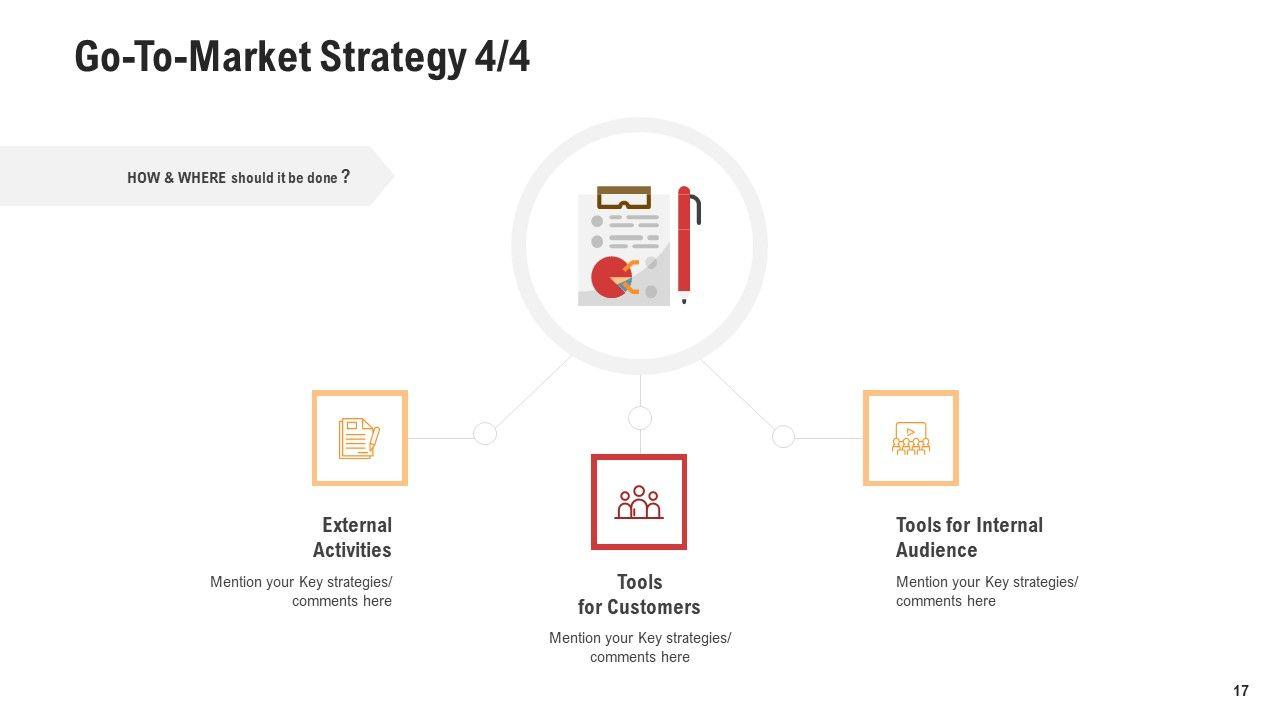 Go-To-Market Strategy 4/4

HOW & WHERE should it be done ?

External Activities

Mention your Key strategies/ comments here

Tools for Customers

Mention your Key strategies/ comments here

Tools for Internal Audience

Mention your Key strategies/ comments here

17